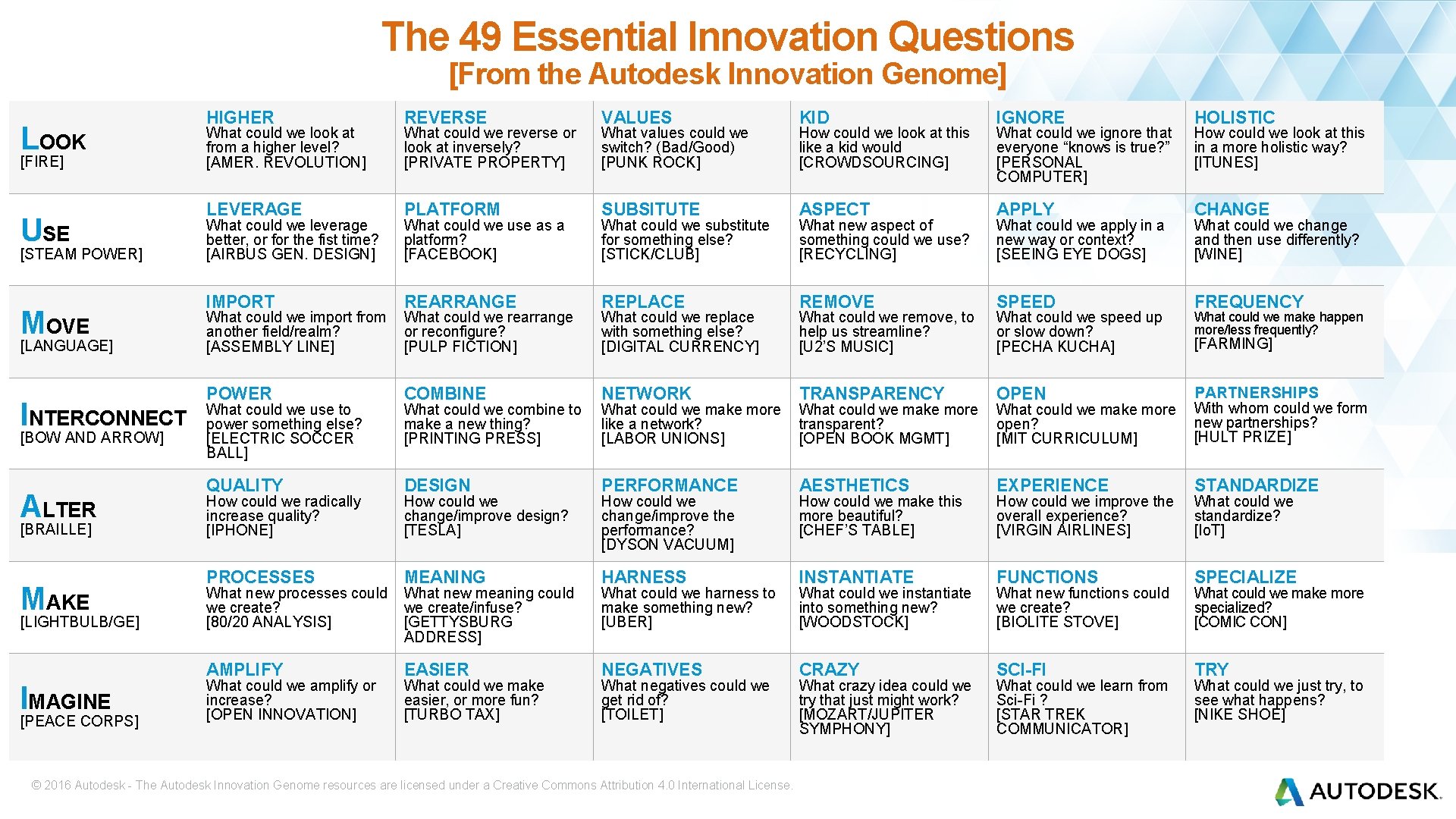 The 49 Essential Innovation Questions
[From the Autodesk Innovation Genome]

| | | | | | | |
|---|---|---|---|---|---|---|
| LOOK [FIRE] | HIGHER What could we look at from a higher level? [AMER. REVOLUTION] | REVERSE What could we reverse or look at inversely? [PRIVATE PROPERTY] | VALUES What values could we switch? (Bad/Good) [PUNK ROCK] | KID How could we look at this like a kid would [CROWDSOURCING] | IGNORE What could we ignore that everyone “knows is true?” [PERSONAL COMPUTER] | HOLISTIC How could we look at this in a more holistic way? [ITUNES] |
| USE [STEAM POWER] | LEVERAGE What could we leverage better, or for the fist time? [AIRBUS GEN. DESIGN] | PLATFORM What could we use as a platform? [FACEBOOK] | SUBSITUTE What could we substitute for something else? [STICK/CLUB] | ASPECT What new aspect of something could we use? [RECYCLING] | APPLY What could we apply in a new way or context? [SEEING EYE DOGS] | CHANGE What could we change and then use differently? [WINE] |
| MOVE [LANGUAGE] | IMPORT What could we import from another field/realm? [ASSEMBLY LINE] | REARRANGE What could we rearrange or reconfigure? [PULP FICTION] | REPLACE What could we replace with something else? [DIGITAL CURRENCY] | REMOVE What could we remove, to help us streamline? [U2’S MUSIC] | SPEED What could we speed up or slow down? [PECHA KUCHA] | FREQUENCY What could we make happen more/less frequently? [FARMING] |
| INTERCONNECT [BOW AND ARROW] | POWER What could we use to power something else? [ELECTRIC SOCCER BALL] | COMBINE What could we combine to make a new thing? [PRINTING PRESS] | NETWORK What could we make more like a network? [LABOR UNIONS] | TRANSPARENCY What could we make more transparent? [OPEN BOOK MGMT] | OPEN What could we make more open? [MIT CURRICULUM] | PARTNERSHIPS With whom could we form new partnerships? [HULT PRIZE] |
| ALTER [BRAILLE] | QUALITY How could we radically increase quality? [IPHONE] | DESIGN How could we change/improve design? [TESLA] | PERFORMANCE How could we change/improve the performance? [DYSON VACUUM] | AESTHETICS How could we make this more beautiful? [CHEF’S TABLE] | EXPERIENCE How could we improve the overall experience? [VIRGIN AIRLINES] | STANDARDIZE What could we standardize? [IoT] |
| MAKE [LIGHTBULB/GE] | PROCESSES What new processes could we create? [80/20 ANALYSIS] | MEANING What new meaning could we create/infuse? [GETTYSBURG ADDRESS] | HARNESS What could we harness to make something new? [UBER] | INSTANTIATE What could we instantiate into something new? [WOODSTOCK] | FUNCTIONS What new functions could we create? [BIOLITE STOVE] | SPECIALIZE What could we make more specialized? [COMIC CON] |
| IMAGINE [PEACE CORPS] | AMPLIFY What could we amplify or increase? [OPEN INNOVATION] | EASIER What could we make easier, or more fun? [TURBO TAX] | NEGATIVES What negatives could we get rid of? [TOILET] | CRAZY What crazy idea could we try that just might work? [MOZART/JUPITER SYMPHONY] | SCI-FI What could we learn from Sci-Fi ? [STAR TREK COMMUNICATOR] | TRY What could we just try, to see what happens? [NIKE SHOE] |

© 2016 Autodesk - The Autodesk Innovation Genome resources are licensed under a Creative Commons Attribution 4.0 International License.

AUTODESK.